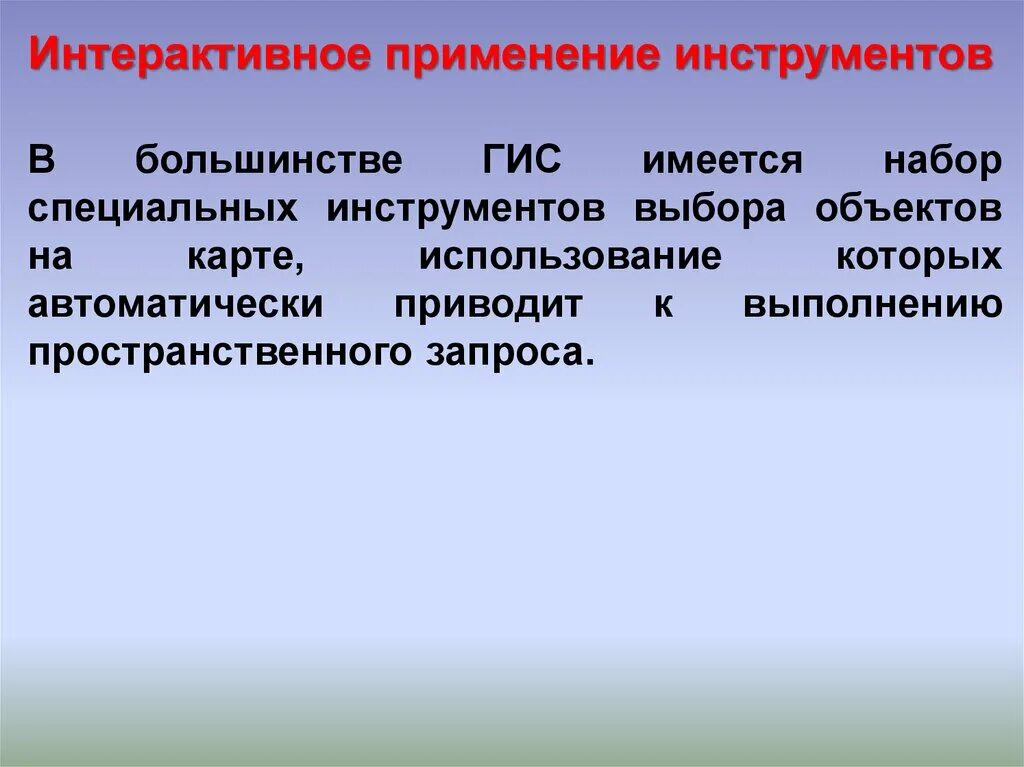 Интерактивное применение инструментов

В большинстве ГИС имеется набор специальных инструментов выбора объектов на карте, использование которых автоматически приводит к выполнению пространственного запроса.